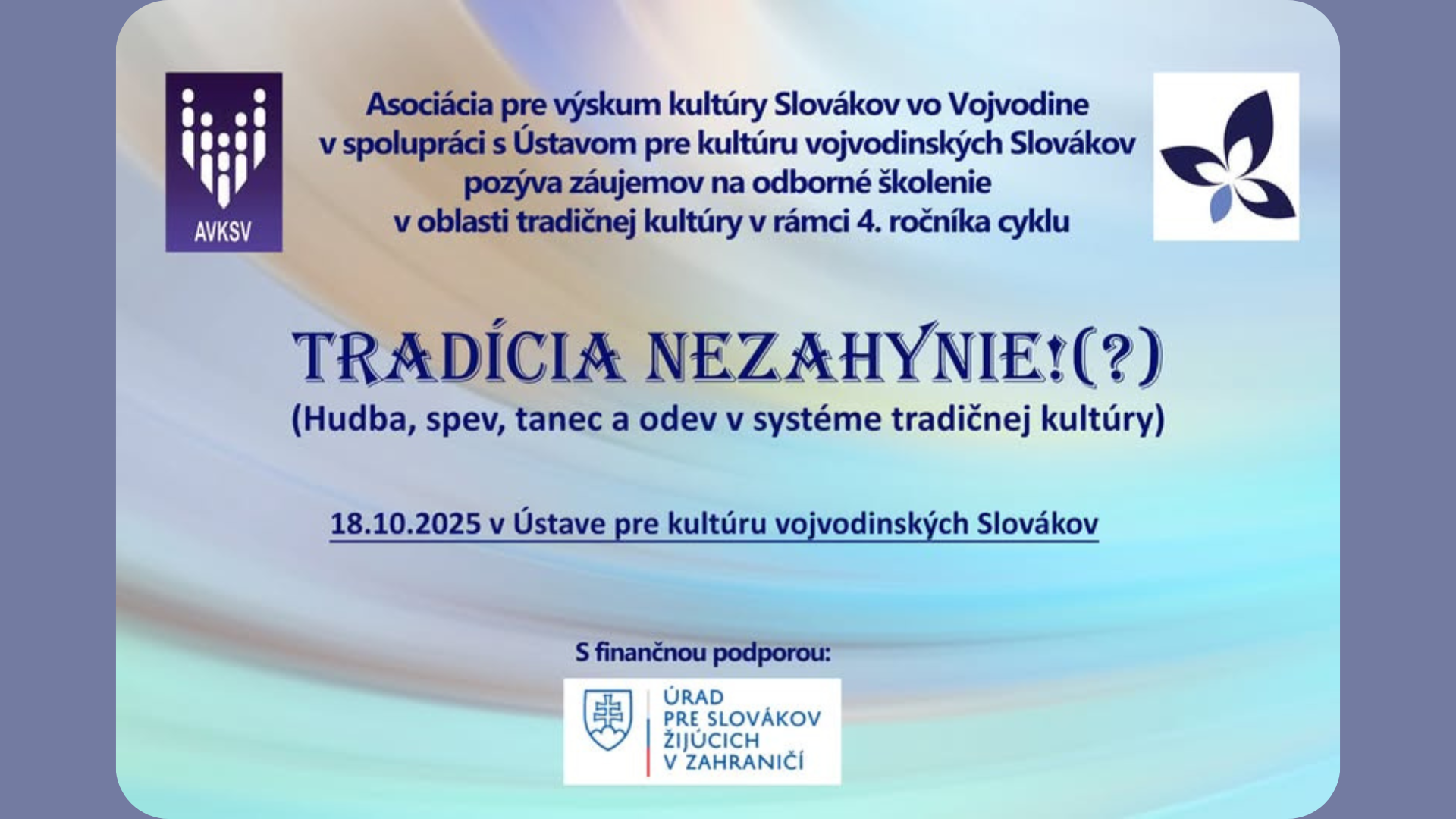 AVKSV

Asociácia pre výskum kultúry Slovákov vo Vojvodine v spolupráci s Ústavom pre kultúru vojvodinských Slovákov pozýva záujemov na odborné školenie v oblasti tradičnej kultúry v rámci 4. ročníka cyklu

TRADÍCIA NEZAHYNIE!(?)
(Hudba, spev, tanec a odev v systéme tradičnej kultúry)

18.10.2025 v Ústave pre kultúru vojvodinských Slovákov

S finančnou podporou:

ÚRAD PRE SLOVÁKOV ŽIJÚCICH V ZAHRANIČÍ